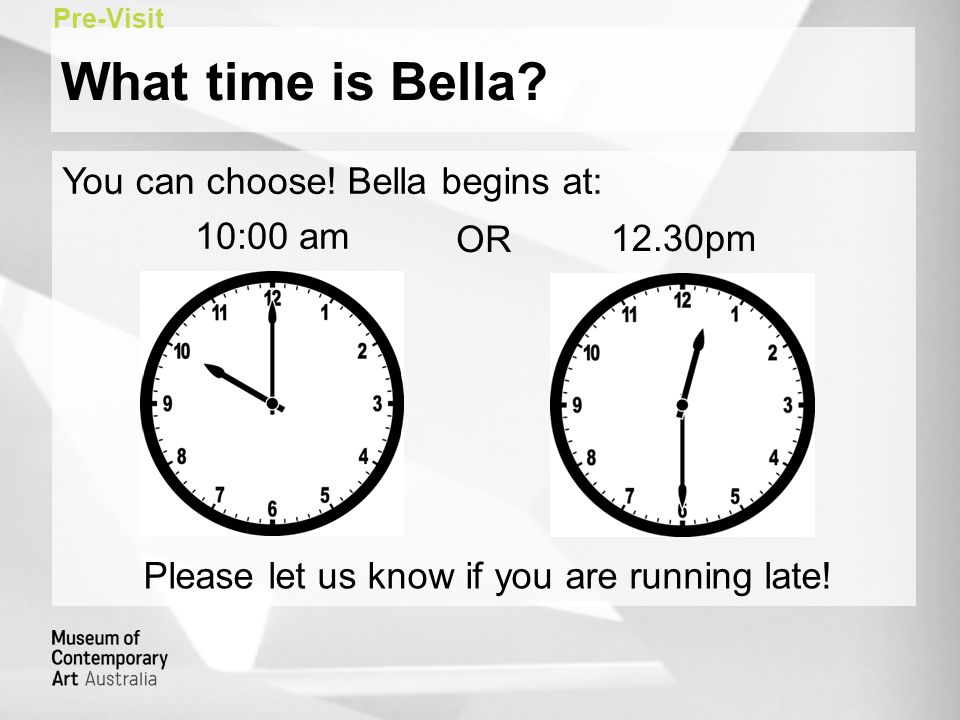 Pre-Visit

What time is Bella?

You can choose! Bella begins at:

10:00 am OR 12.30pm

12 1 2 3 4 5 6 7 8 9 10 11

12 1 2 3 4 5 6 7 8 9 10 11

Please let us know if you are running late!

Museum of Contemporary Art Australia